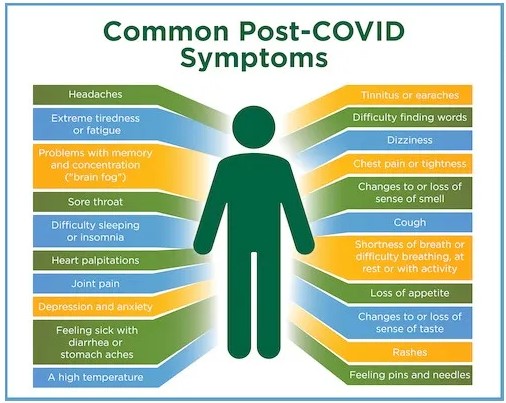 Common Post-COVID Symptoms

Headaches

Extreme tiredness or fatigue

Problems with memory and concentration ("brain fog")

Sore throat

Difficulty sleeping or insomnia

Heart palpitations

Joint pain

Depression and anxiety

Feeling sick with diarrhea or stomach aches

A high temperature

Tinnitus or earaches

Difficulty finding words

Dizziness

Chest pain or tightness

Changes to or loss of sense of smell

Cough

Shortness of breath or difficulty breathing, at rest or with activity

Loss of appetite

Changes to or loss of sense of taste

Rashes

Feeling pins and needles